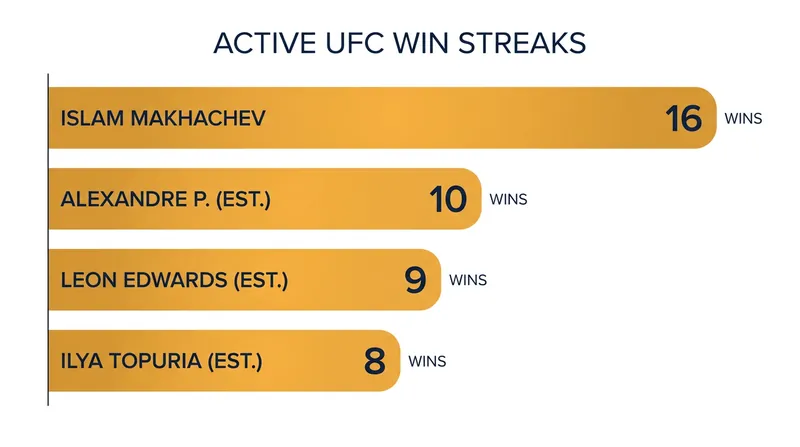 ACTIVE UFC WIN STREAKS

ISLAM MAKHACHEV 16 WINS

ALEXANDRE P. (EST.) 10 WINS

LEON EDWARDS (EST.) 9 WINS

ILYA TOPURIA (EST.) 8 WINS